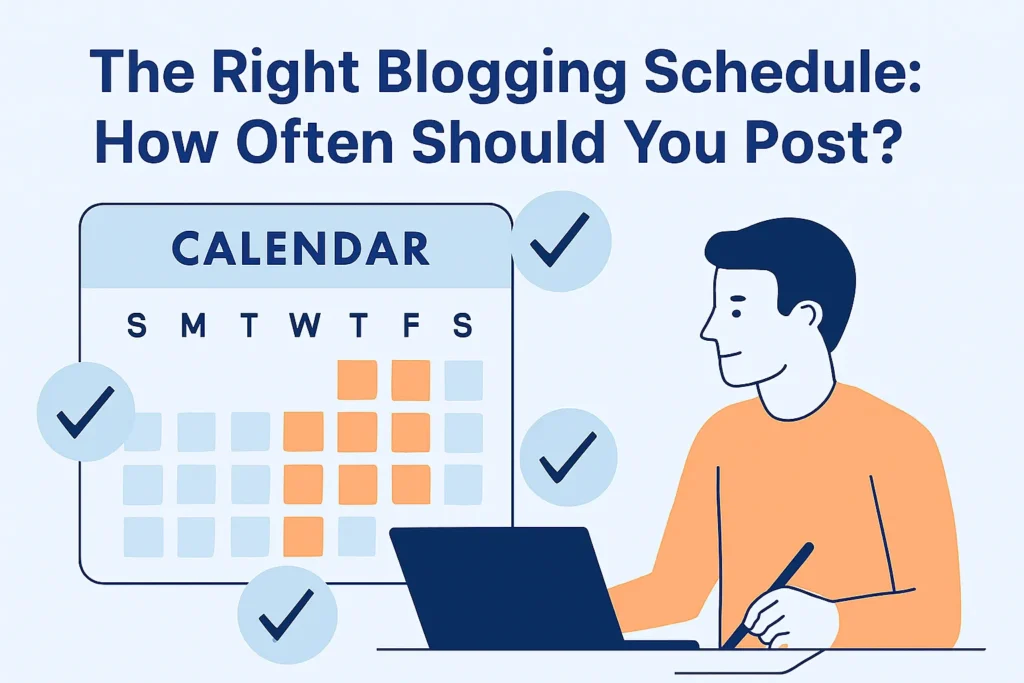 The Right Blogging Schedule: How Often Should You Post?

CALENDAR

S M T W T F S